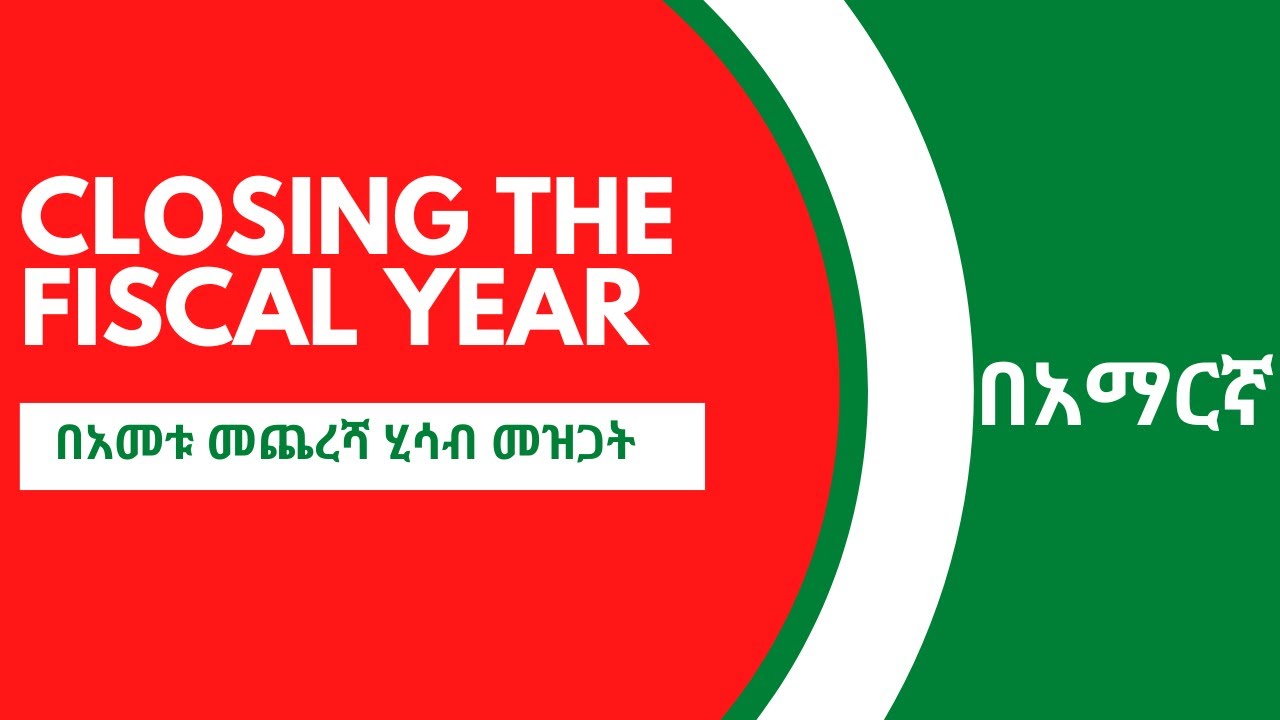 CLOSING THE FISCAL YEAR

በአመቱ መጨረሻ ሂሳብ መዝጋት

በአማርኛ